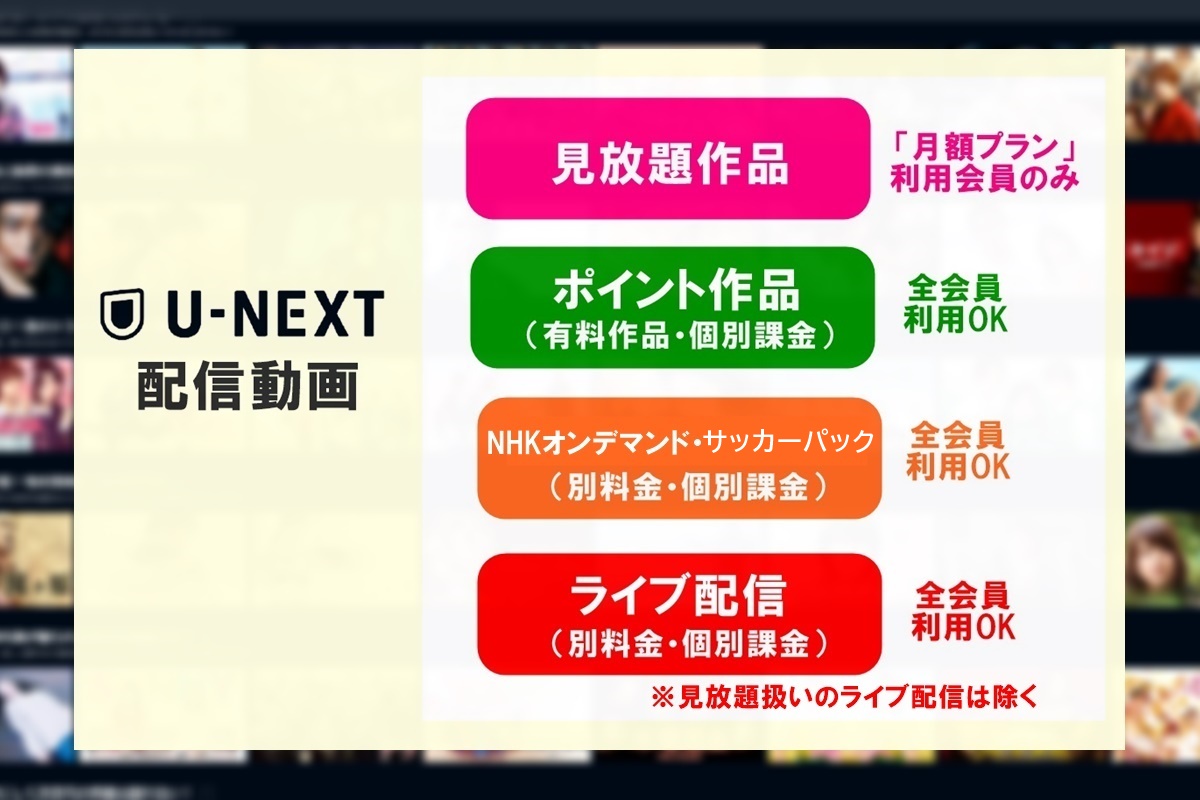 U-NEXT
配信動画

見放題作品

「月額プラン」
利用会員のみ

ポイント作品
(有料作品・個別課金)

全会員
利用OK

NHKオンデマンド・サッカーパック
(別料金・個別課金)

全会員
利用OK

ライブ配信
(別料金・個別課金)

全会員
利用OK

※見放題扱いのライブ配信は除く